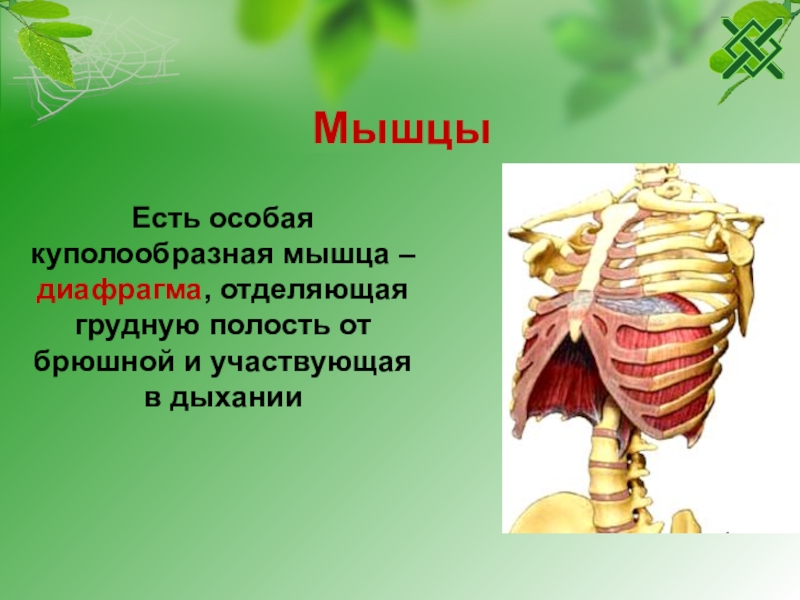 Мышцы

Есть особая куполообразная мышца – диафрагма, отделяющая грудную полость от брюшной и участвующая в дыхании